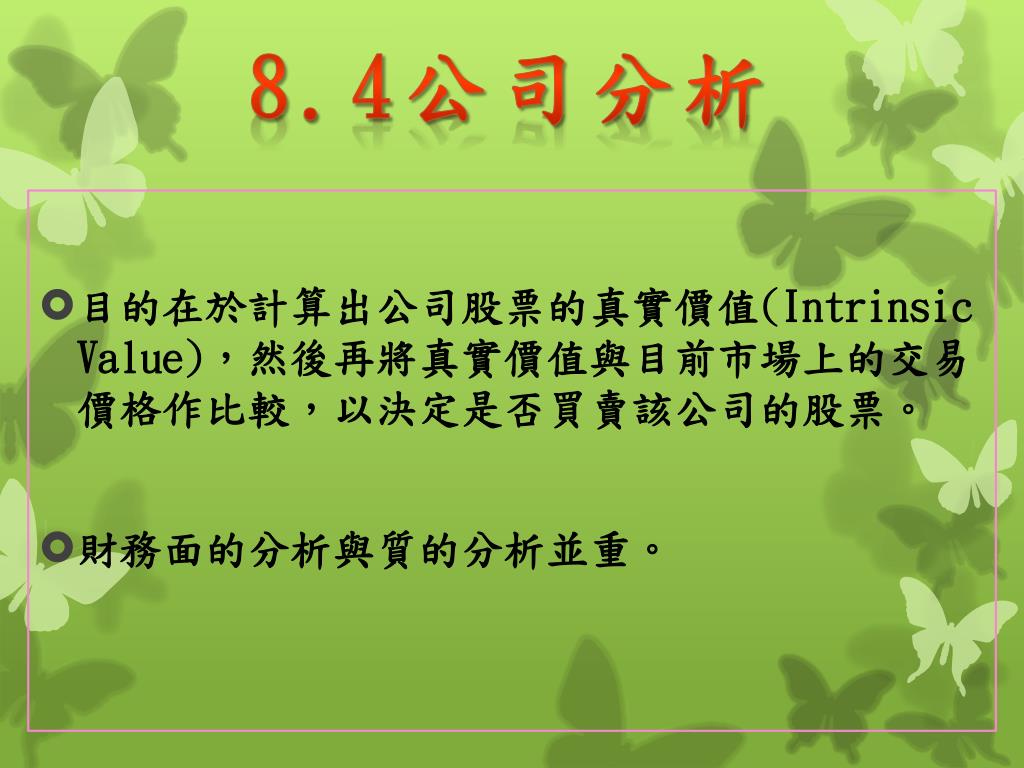 8.4公司分析

目的在於計算出公司股票的真實價值(Intrinsic Value)，然後再將真實價值與目前市場上的交易價格作比較，以決定是否買賣該公司的股票。

財務面的分析與質的分析並重。